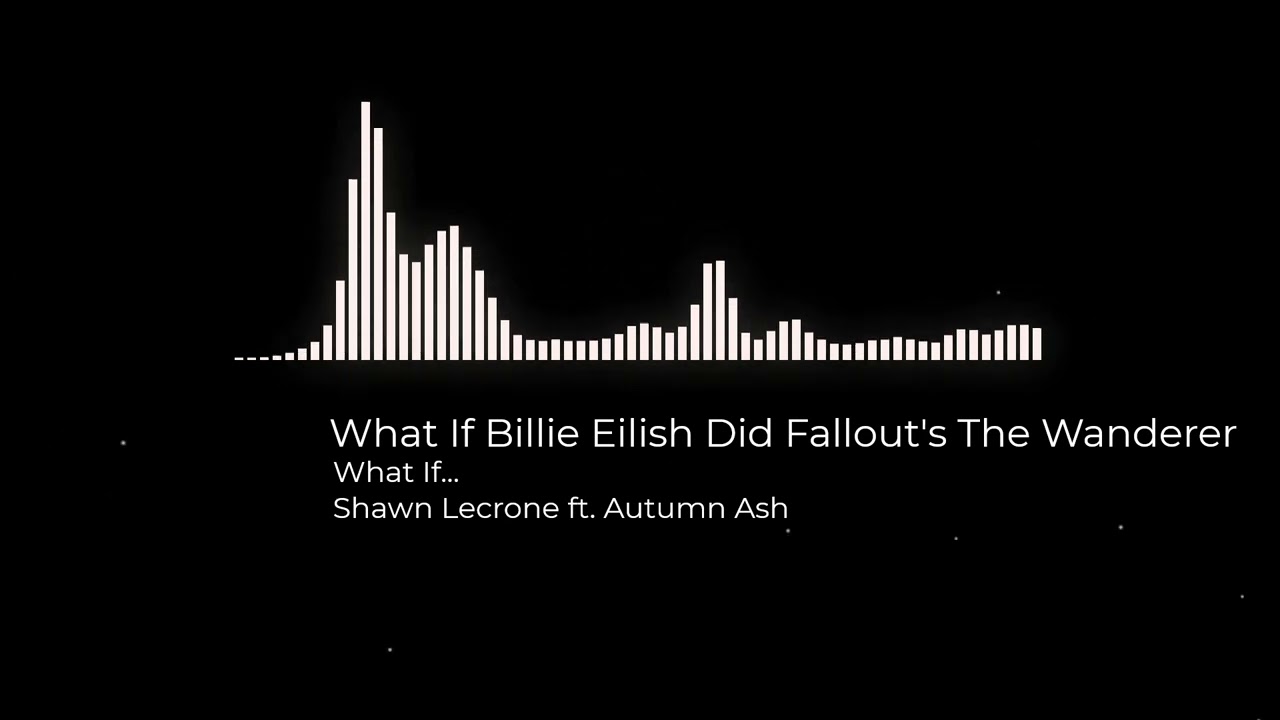 What If Billie Eilish Did Fallout's The Wanderer
What If...
Shawn Lecrone ft. Autumn Ash